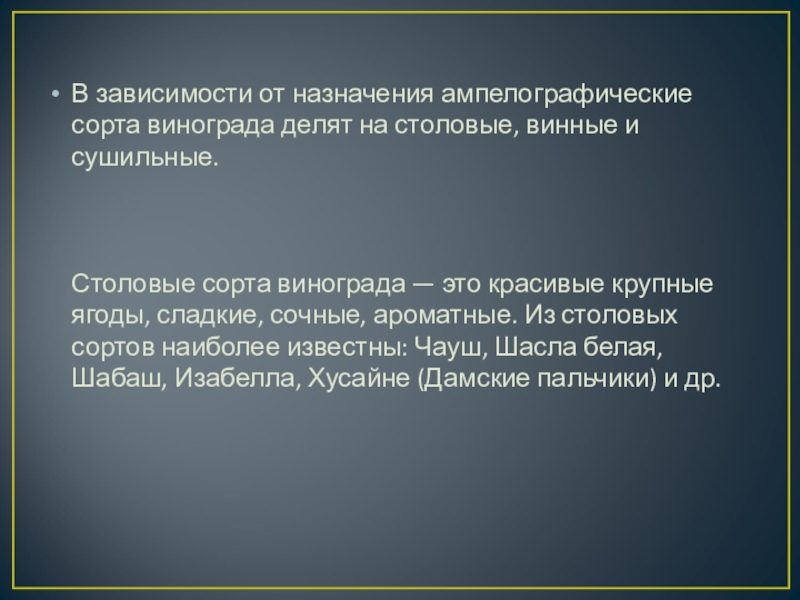 • В зависимости от назначения ампелографические сорта винограда делят на столовые, винные и сушильные.

Столовые сорта винограда — это красивые крупные ягоды, сладкие, сочные, ароматные. Из столовых сортов наиболее известны: Чауш, Шасла белая, Шабаш, Изабелла, Хусайне (Дамские пальчики) и др.